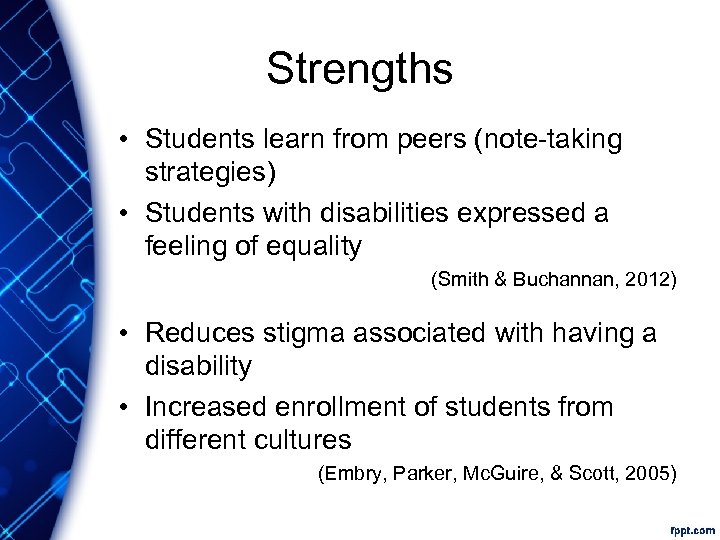 Strengths

• Students learn from peers (note-taking strategies)
• Students with disabilities expressed a feeling of equality

(Smith & Buchannan, 2012)

• Reduces stigma associated with having a disability
• Increased enrollment of students from different cultures

(Embry, Parker, McGuire, & Scott, 2005)

fppt.com